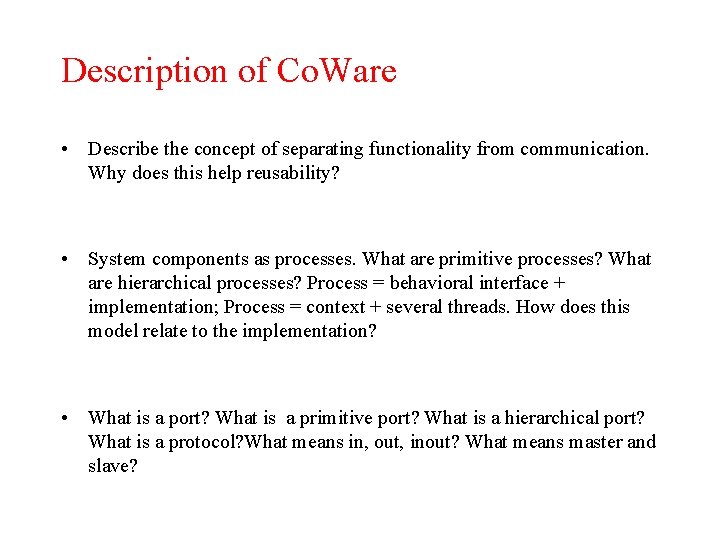 Description of CoWare

• Describe the concept of separating functionality from communication. Why does this help reusability?

• System components as processes. What are primitive processes? What are hierarchical processes? Process = behavioral interface + implementation; Process = context + several threads. How does this model relate to the implementation?

• What is a port? What is a primitive port? What is a hierarchical port? What is a protocol?What means in, out, inout? What means master and slave?